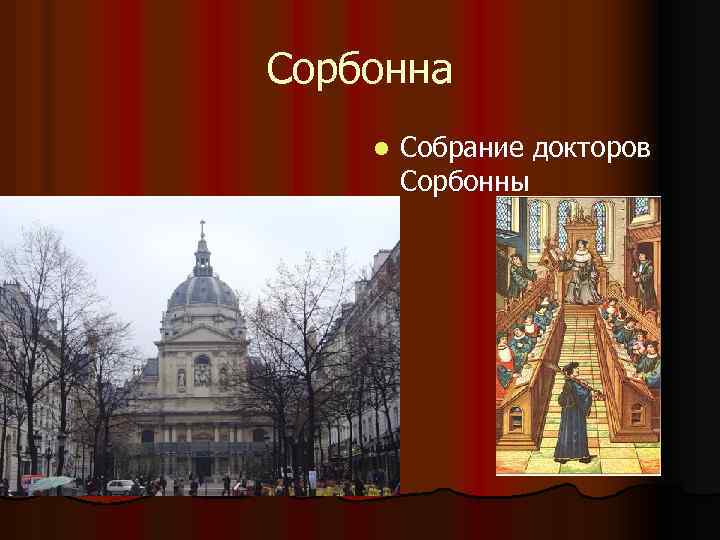 Сорбонна

Собрание докторов Сорбонны